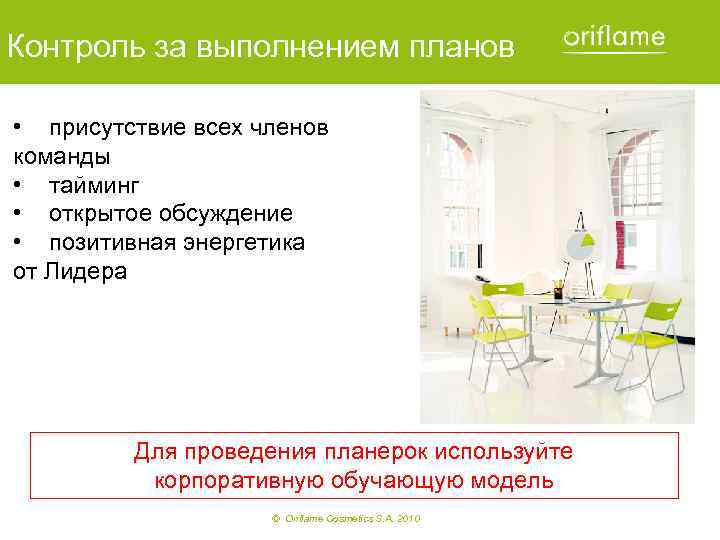 Контроль за выполнением планов

oriflame

• присутствие всех членов команды
• тайминг
• открытое обсуждение
• позитивная энергетика от Лидера

Для проведения планерок используйте корпоративную обучающую модель

© Oriflame Cosmetics S.A. 2010